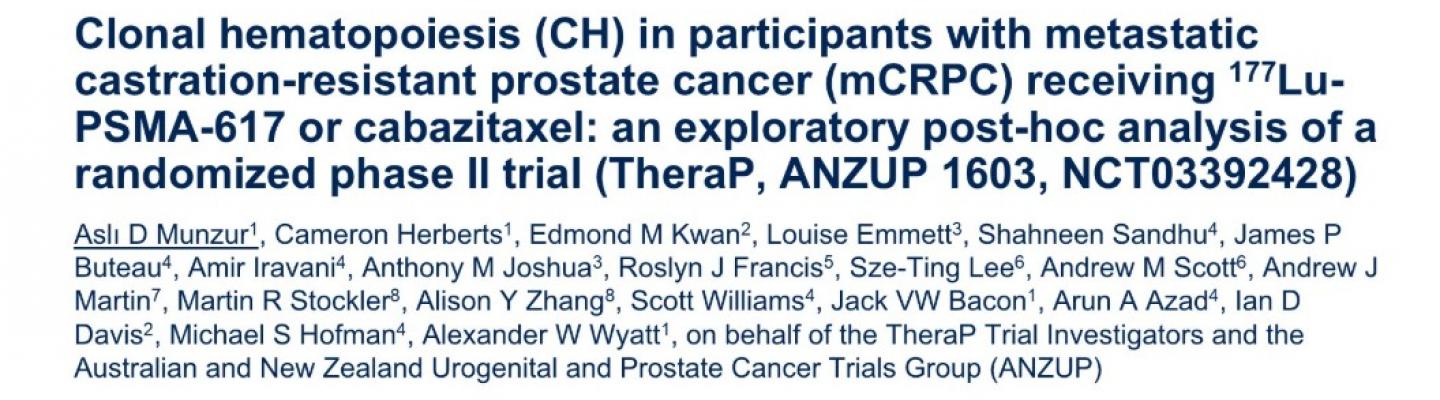 Clonal hematopoiesis (CH) in participants with metastatic castration-resistant prostate cancer (mCRPC) receiving $^{177}$Lu-PSMA-617 or cabazitaxel: an exploratory post-hoc analysis of a randomized phase II trial (TheraP, ANZUP 1603, NCT03392428)

Aslı D Munzur$^1$, Cameron Herberts$^1$, Edmond M Kwan$^2$, Louise Emmett$^3$, Shahneen Sandhu$^4$, James P Buteau$^4$, Amir Iravani$^4$, Anthony M Joshua$^3$, Roslyn J Francis$^5$, Sze-Ting Lee$^6$, Andrew M Scott$^6$, Andrew J Martin$^7$, Martin R Stockler$^8$, Alison Y Zhang$^8$, Scott Williams$^4$, Jack VW Bacon$^1$, Arun A Azad$^4$, Ian D Davis$^2$, Michael S Hofman$^4$, Alexander W Wyatt$^1$, on behalf of the TheraP Trial Investigators and the Australian and New Zealand Urogenital and Prostate Cancer Trials Group (ANZUP)